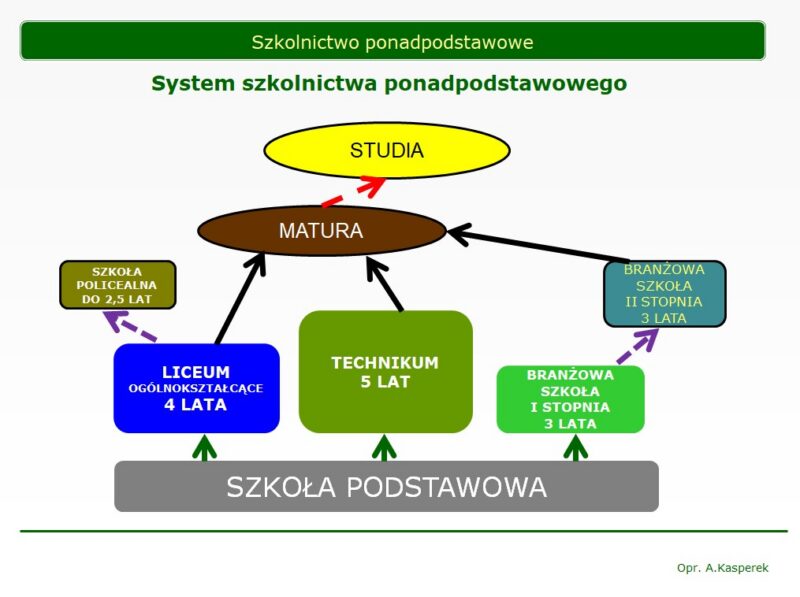 Szkolnictwo ponadpodstawowe

System szkolnictwa ponadpodstawowego

STUDIA

MATURA

SZKOŁA POLICEALNA DO 2,5 LAT

BRANŻOWA SZKOŁA II STOPNIA 3 LATA

LICEUM OGÓLNOKSZTAŁCĄCE 4 LATA

TECHNIKUM 5 LAT

BRANŻOWA SZKOŁA I STOPNIA 3 LATA

SZKOŁA PODSTAWOWA

Opr. A.Kasperek